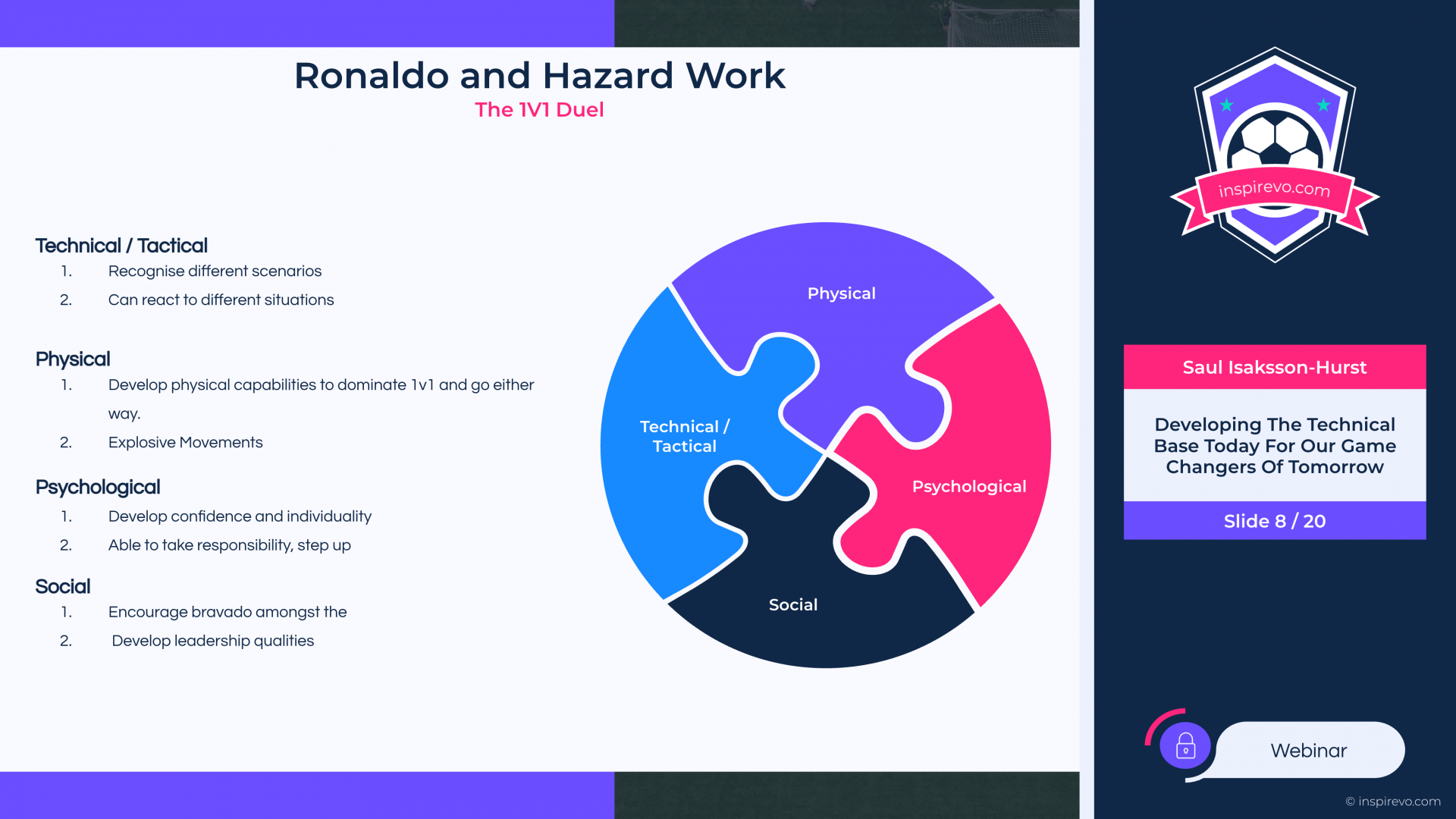 Ronaldo and Hazard Work

The 1V1 Duel

Technical / Tactical

1. Recognise different scenarios
2. Can react to different situations

Physical

1. Develop physical capabilities to dominate 1v1 and go either way.
2. Explosive Movements

Psychological

1. Develop confidence and individuality
2. Able to take responsibility, step up

Social

1. Encourage bravado amongst the
2. Develop leadership qualities

Physical

Technical / Tactical

Psychological

Social

inspirevo.com

Saul Isaksson-Hurst

Developing The Technical Base Today For Our Game Changers Of Tomorrow

Slide 8 / 20

Webinar

© inspirevo.com